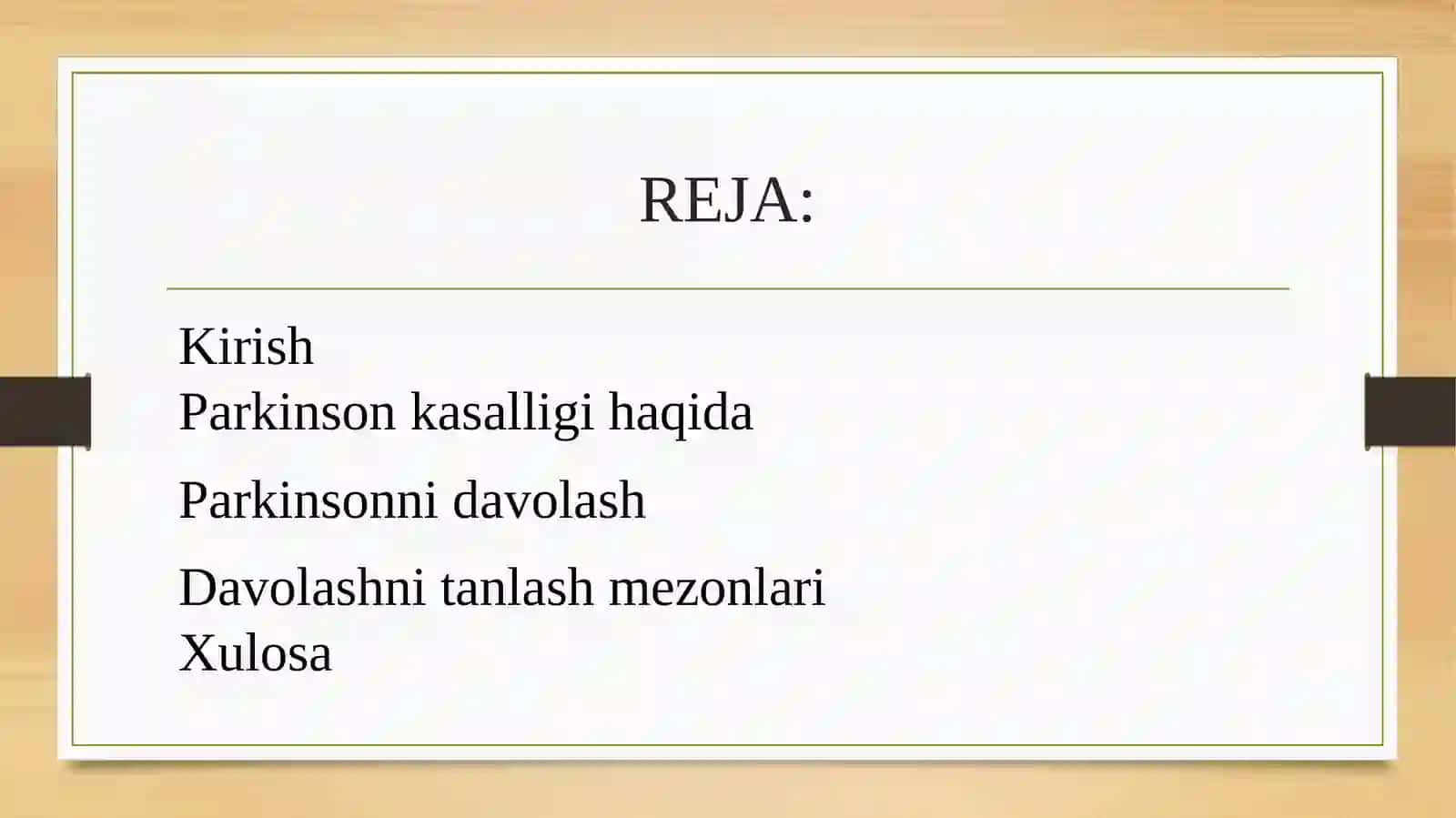 REJA:

Kirish
Parkinson kasalligi haqida

Parkinsonni davolash

Davolashni tanlash mezonlari
Xulosa